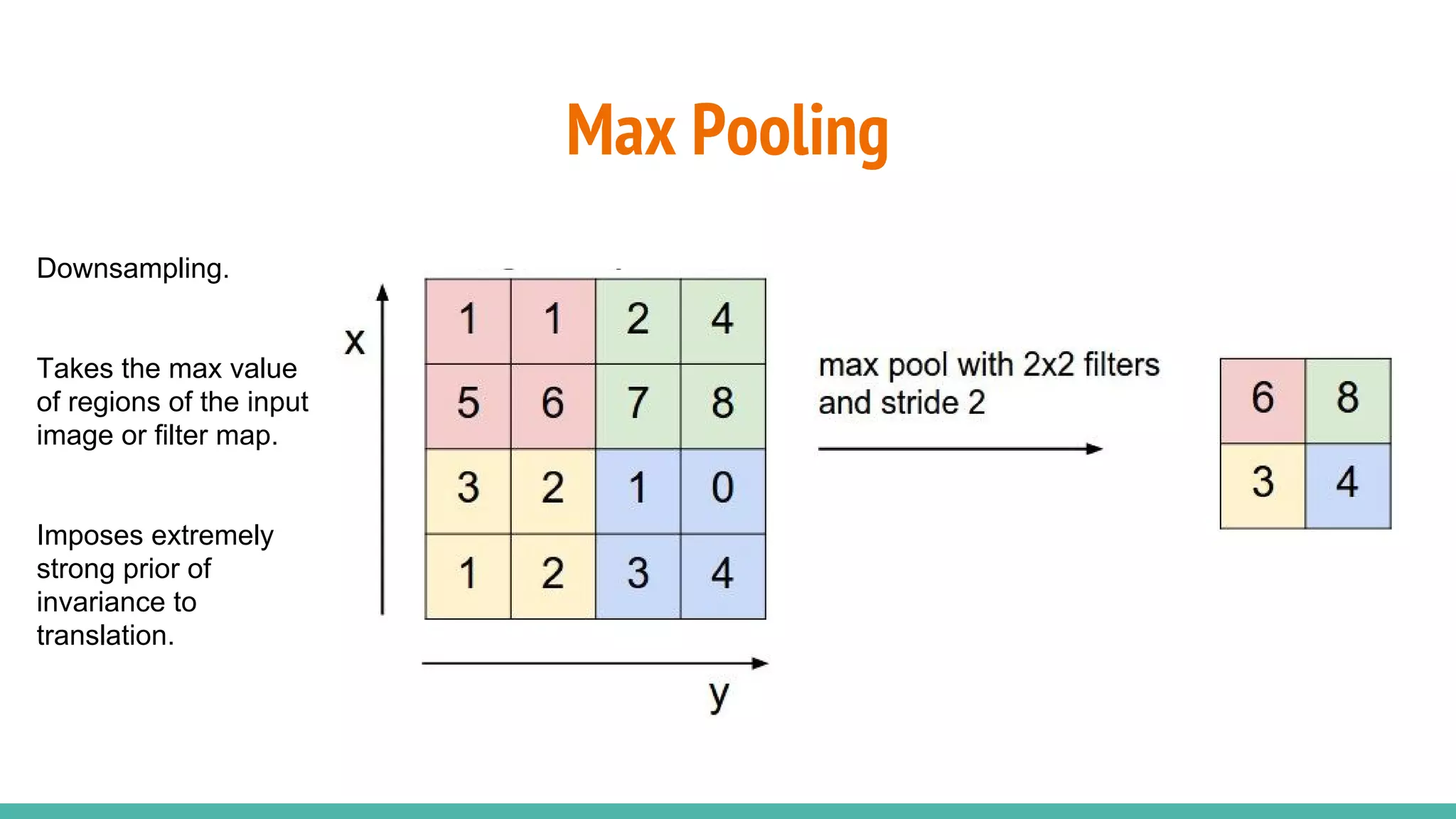 Max Pooling

Downsampling.

Takes the max value of regions of the input image or filter map.

Imposes extremely strong prior of invariance to translation.

x

| 1 | 1 | 2 | 4 |
|---|---|---|---|
| 5 | 6 | 7 | 8 |
| 3 | 2 | 1 | 0 |
| 1 | 2 | 3 | 4 |

y

max pool with 2x2 filters and stride 2

| 6 | 8 |
|---|---|
| 3 | 4 |